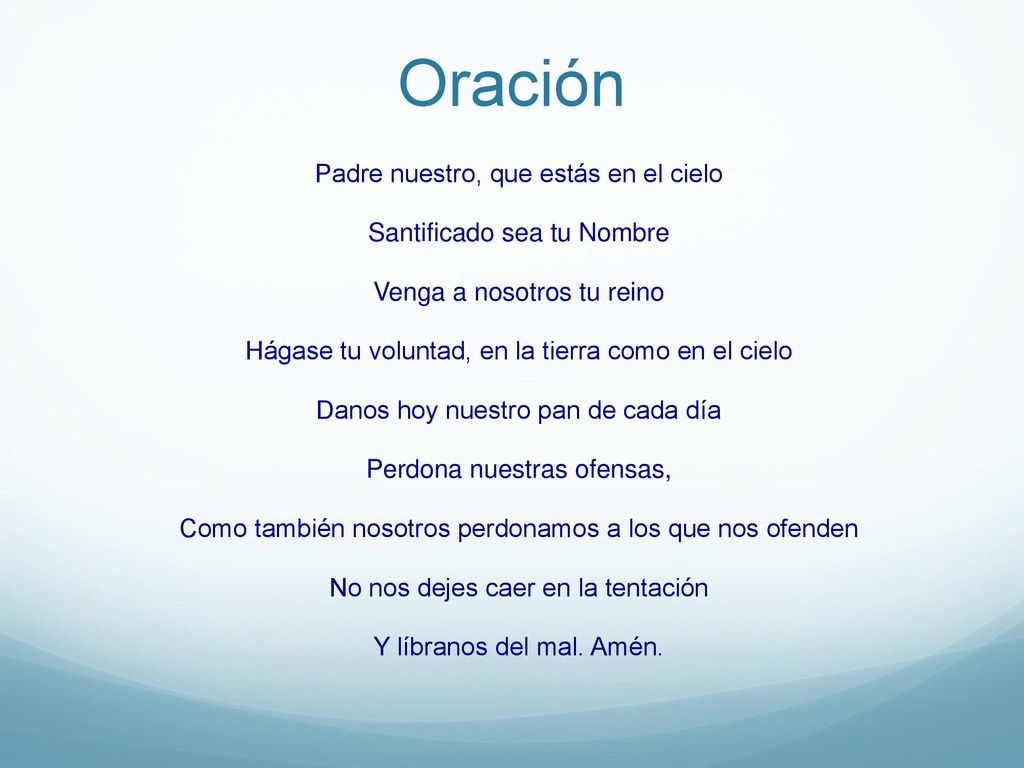 Oración

Padre nuestro, que estás en el cielo

Santificado sea tu Nombre

Venga a nosotros tu reino

Hágase tu voluntad, en la tierra como en el cielo

Danos hoy nuestro pan de cada día

Perdona nuestras ofensas,

Como también nosotros perdonamos a los que nos ofenden

No nos dejes caer en la tentación

Y líbranos del mal. Amén.